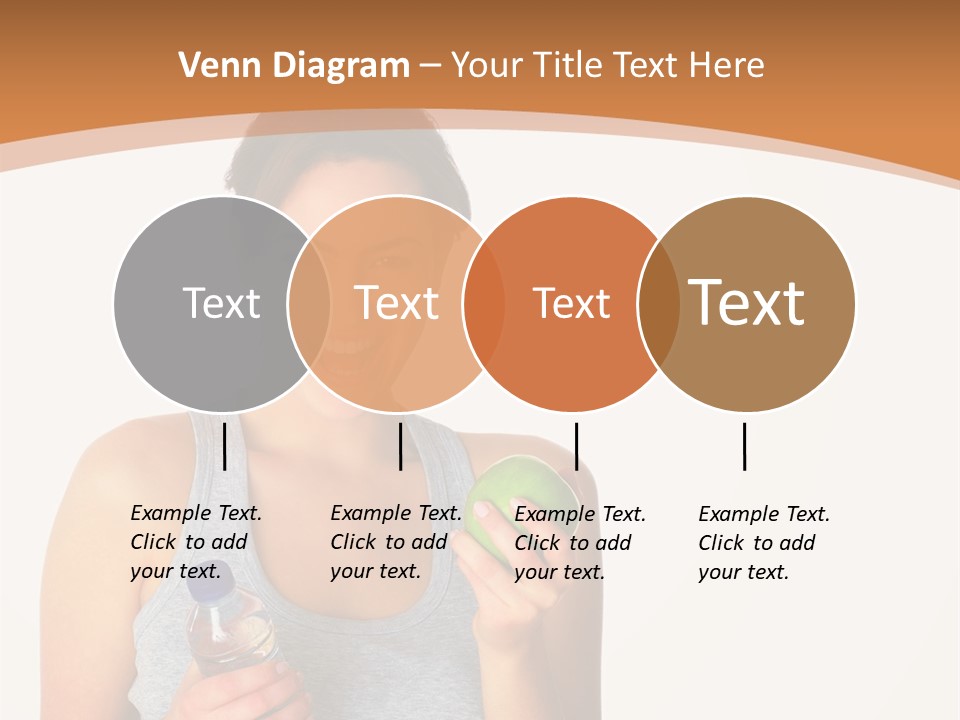 Venn Diagram – Your Title Text Here

Text

Text

Text

Text

Example Text. Click to add your text.

Example Text. Click to add your text.

Example Text. Click to add your text.

Example Text. Click to add your text.